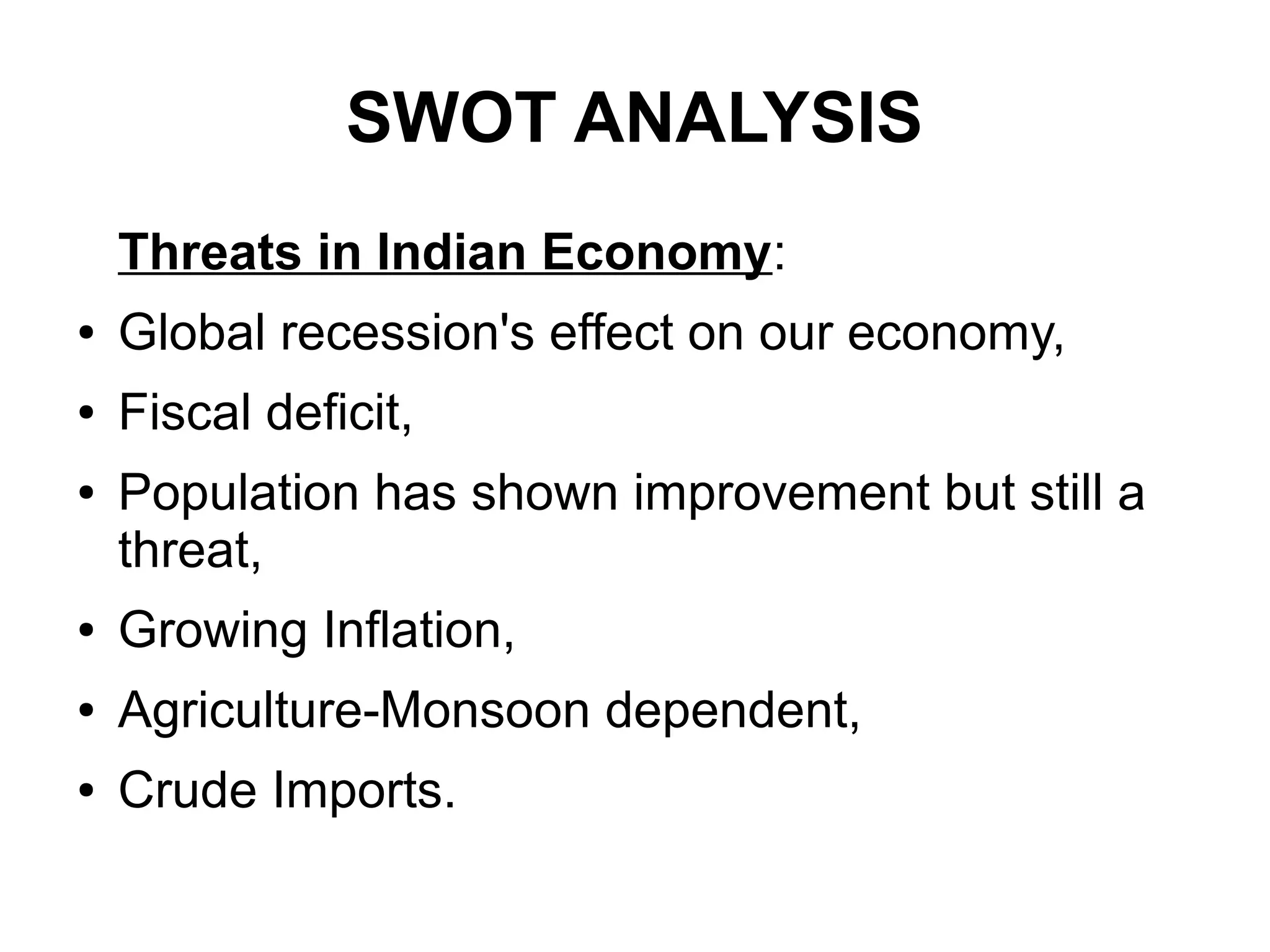 SWOT ANALYSIS

Threats in Indian Economy:

• Global recession's effect on our economy,
• Fiscal deficit,
• Population has shown improvement but still a threat,
• Growing Inflation,
• Agriculture-Monsoon dependent,
• Crude Imports.